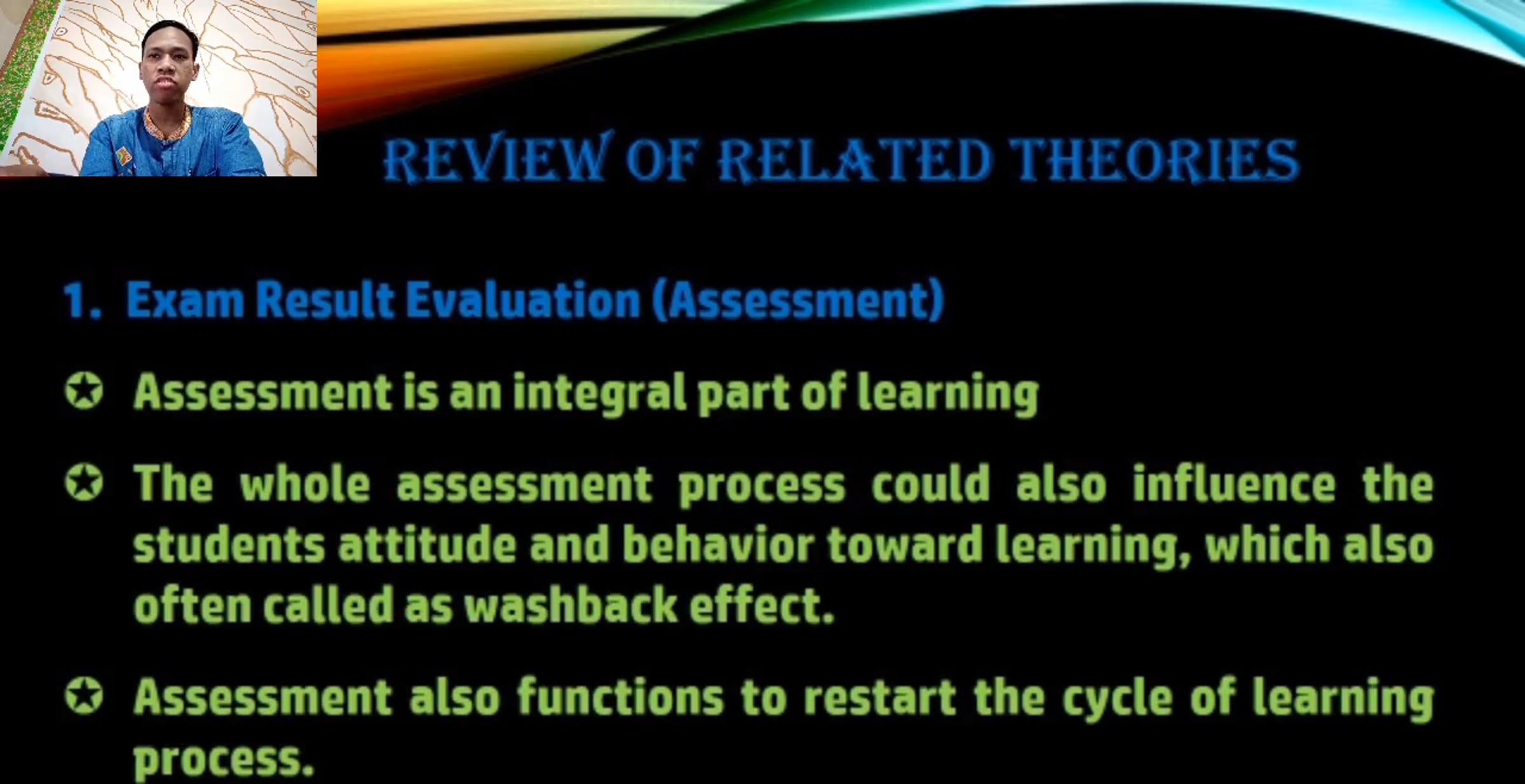 REVIEW OF RELATED THEORIES

1. Exam Result Evaluation (Assessment)

✪ Assessment is an integral part of learning

✪ The whole assessment process could also influence the students attitude and behavior toward learning, which also often called as washback effect.

✪ Assessment also functions to restart the cycle of learning process.